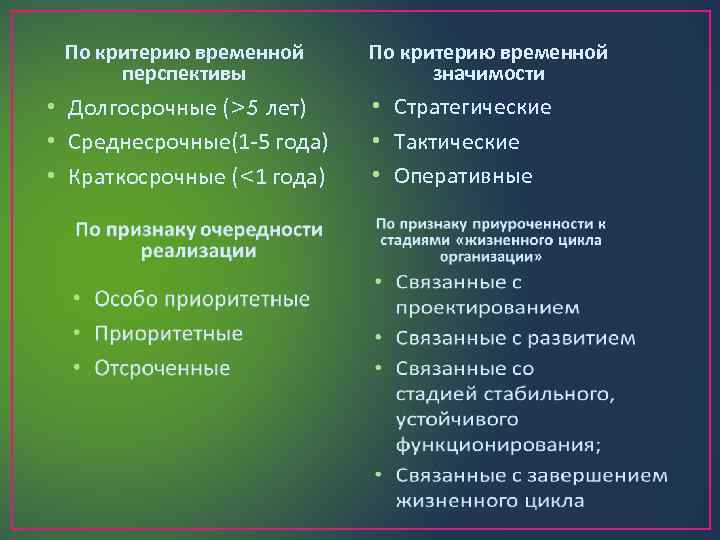 По критерию временной перспективы

• Долгосрочные (>5 лет)
• Среднесрочные(1-5 года)
• Краткосрочные (<1 года)

По признаку очередности реализации

• Особо приоритетные
• Приоритетные
• Отсроченные

По критерию временной значимости

• Стратегические
• Тактические
• Оперативные

По признаку приуроченности к стадиями «жизненного цикла организации»

• Связанные с проектированием
• Связанные с развитием
• Связанные со стадией стабильного, устойчивого функционирования;
• Связанные с завершением жизненного цикла